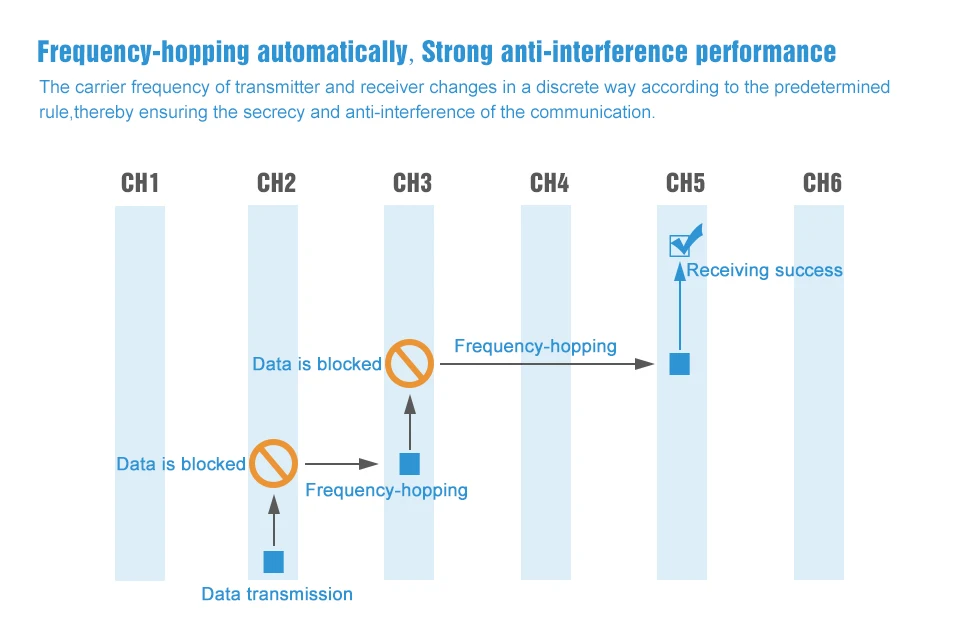 Frequency-hopping automatically, Strong anti-interference performance

The carrier frequency of transmitter and receiver changes in a discrete way according to the predetermined rule,thereby ensuring the secrecy and anti-interference of the communication.

CH1 CH2 CH3 CH4 CH5 CH6

Receiving success

Frequency-hopping

Data is blocked

Data is blocked

Frequency-hopping

Data transmission